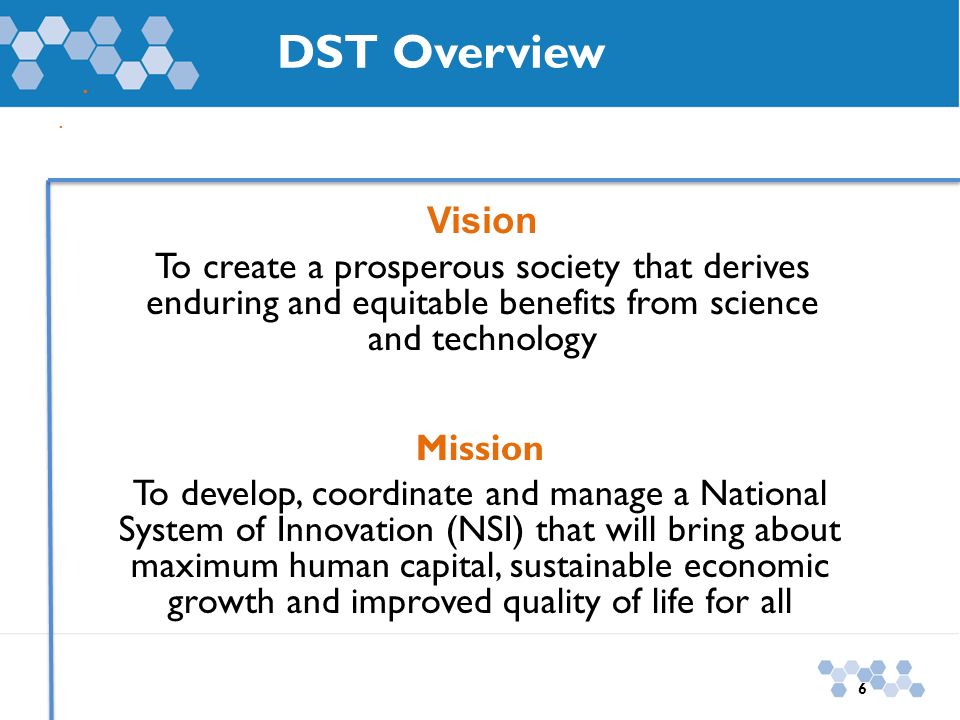 DST Overview

Vision
To create a prosperous society that derives enduring and equitable benefits from science and technology

Mission
To develop, coordinate and manage a National System of Innovation (NSI) that will bring about maximum human capital, sustainable economic growth and improved quality of life for all

6